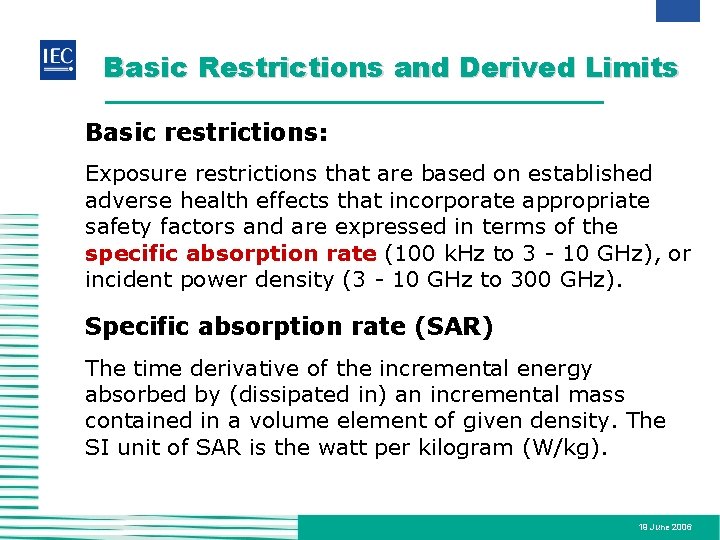 IEC

Basic Restrictions and Derived Limits

Basic restrictions:

Exposure restrictions that are based on established adverse health effects that incorporate appropriate safety factors and are expressed in terms of the specific absorption rate (100 kHz to 3 - 10 GHz), or incident power density (3 - 10 GHz to 300 GHz).

Specific absorption rate (SAR)

The time derivative of the incremental energy absorbed by (dissipated in) an incremental mass contained in a volume element of given density. The SI unit of SAR is the watt per kilogram (W/kg).

19 June 2006